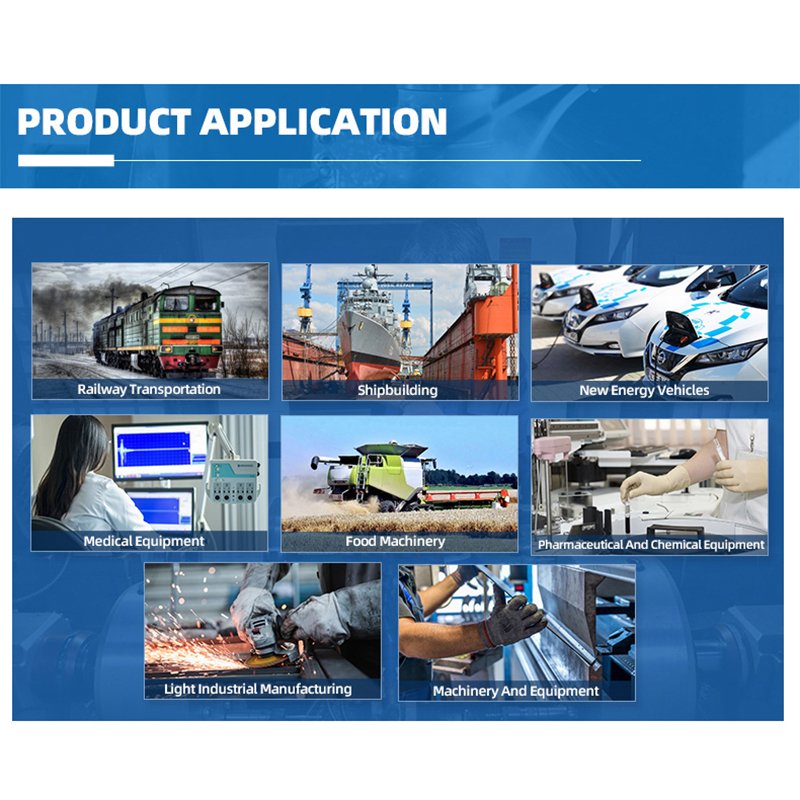 PRODUCT APPLICATION

Railway Transportation

Shipbuilding

New Energy Vehicles

Medical Equipment

Food Machinery

Pharmaceutical And Chemical Equipment

Light Industrial Manufacturing

Machinery And Equipment